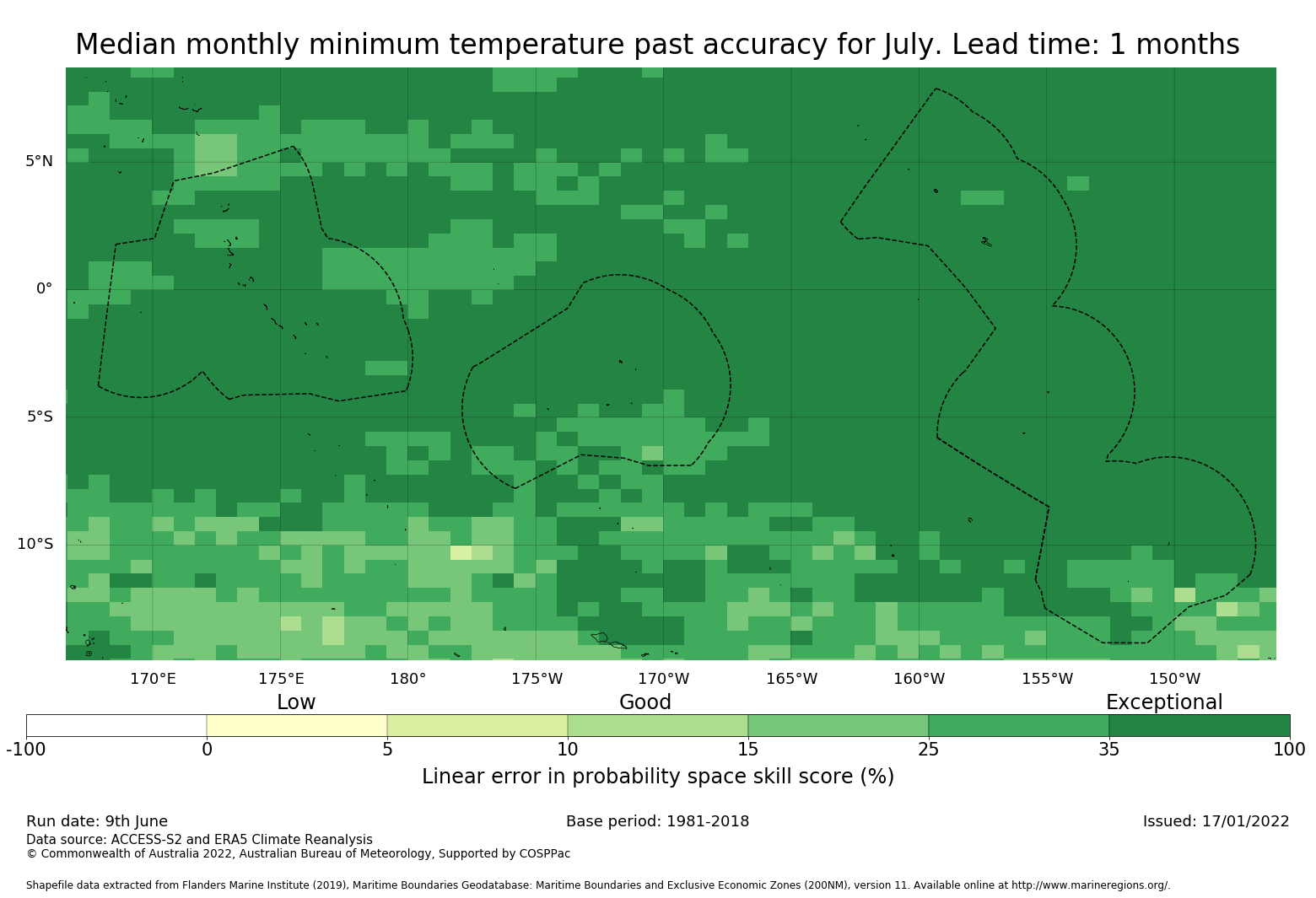 Median monthly minimum temperature past accuracy for July. Lead time: 1 months

5°N
0°
5°S
10°S

170°E 175°E 180° 175°W 170°W 165°W 160°W 155°W 150°W

Low Good Exceptional

-100 0 5 10 15 25 35 100

Linear error in probability space skill score (%)

Run date: 9th June
Base period: 1981-2018
Issued: 17/01/2022
Data source: ACCESS-S2 and ERA5 Climate Reanalysis
© Commonwealth of Australia 2022, Australian Bureau of Meteorology, Supported by COSPPac

Shapefile data extracted from Flanders Marine Institute (2019), Maritime Boundaries Geodatabase: Maritime Boundaries and Exclusive Economic Zones (200NM), version 11. Available online at http://www.marineregions.org/.